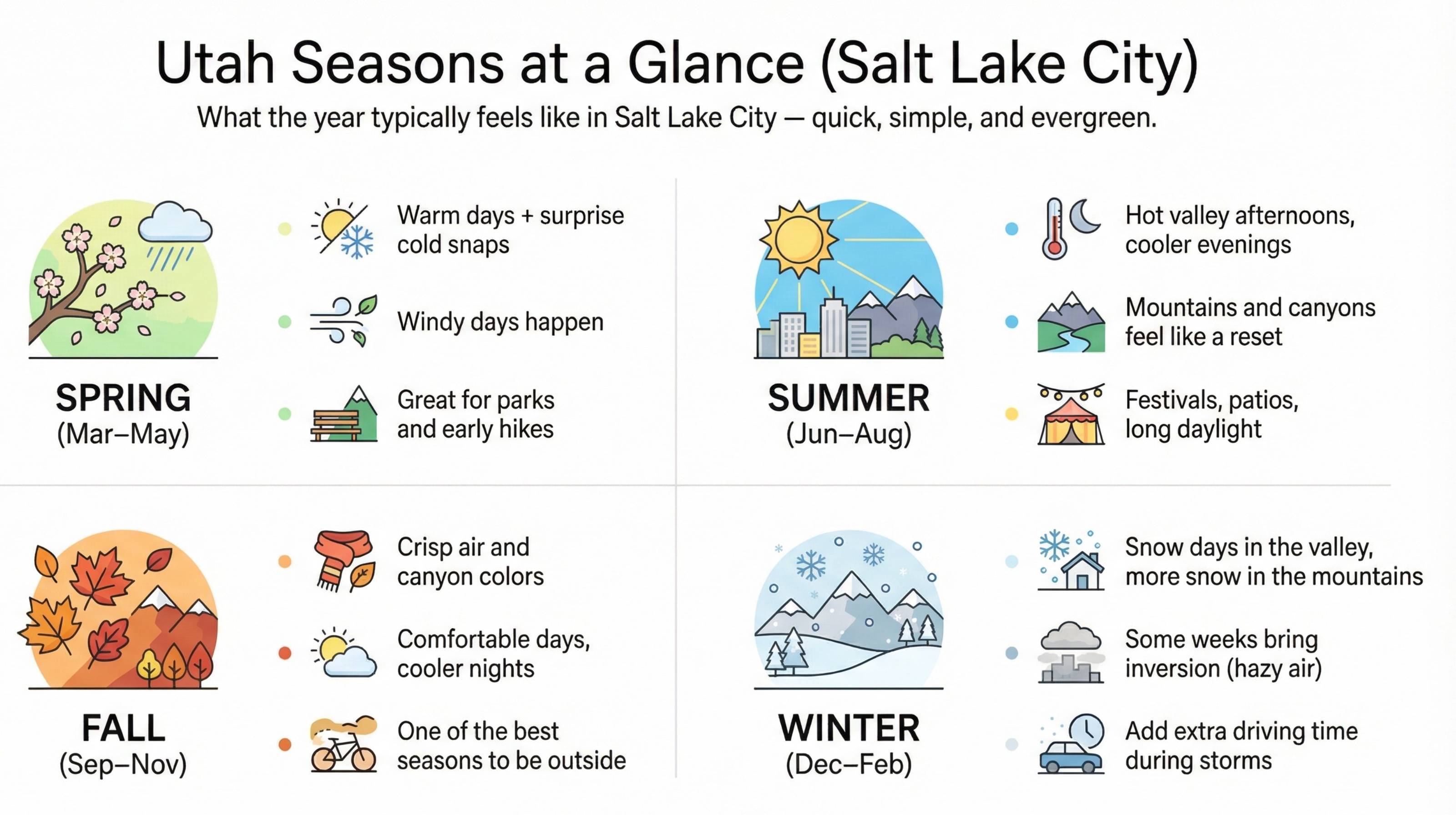 Utah Seasons at a Glance (Salt Lake City)

What the year typically feels like in Salt Lake City — quick, simple, and evergreen.

SPRING
(Mar–May)

Warm days + surprise cold snaps

Windy days happen

Great for parks and early hikes

SUMMER
(Jun–Aug)

Hot valley afternoons, cooler evenings

Mountains and canyons feel like a reset

Festivals, patios, long daylight

FALL
(Sep–Nov)

Crisp air and canyon colors

Comfortable days, cooler nights

One of the best seasons to be outside

WINTER
(Dec–Feb)

Snow days in the valley, more snow in the mountains

Some weeks bring inversion (hazy air)

Add extra driving time during storms